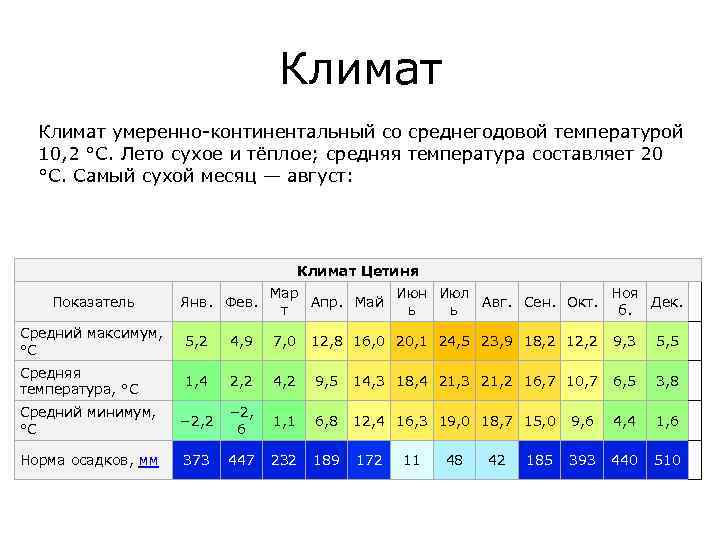 Климат

Климат умеренно-континентальный со среднегодовой температурой 10,2 °C. Лето сухое и тёплое; средняя температура составляет 20 °C. Самый сухой месяц — август:

Климат Цетиня

| Показатель | Янв. | Фев. | Март | Апр. | Май | Июнь | Июль | Авг. | Сен. | Окт. | Нояб. | Дек. |
|---|---|---|---|---|---|---|---|---|---|---|---|---|
| Средний максимум, °C | 5,2 | 4,9 | 7,0 | 12,8 | 16,0 | 20,1 | 24,5 | 23,9 | 18,2 | 12,2 | 9,3 | 5,5 |
| Средняя температура, °C | 1,4 | 2,2 | 4,2 | 9,5 | 14,3 | 18,4 | 21,3 | 21,2 | 16,7 | 10,7 | 6,5 | 3,8 |
| Средний минимум, °C | −2,2 | −2,6 | 1,1 | 6,8 | 12,4 | 16,3 | 19,0 | 18,7 | 15,0 | 9,6 | 4,4 | 1,6 |
| Норма осадков, мм | 373 | 447 | 232 | 189 | 172 | 11 | 48 | 42 | 185 | 393 | 440 | 510 |